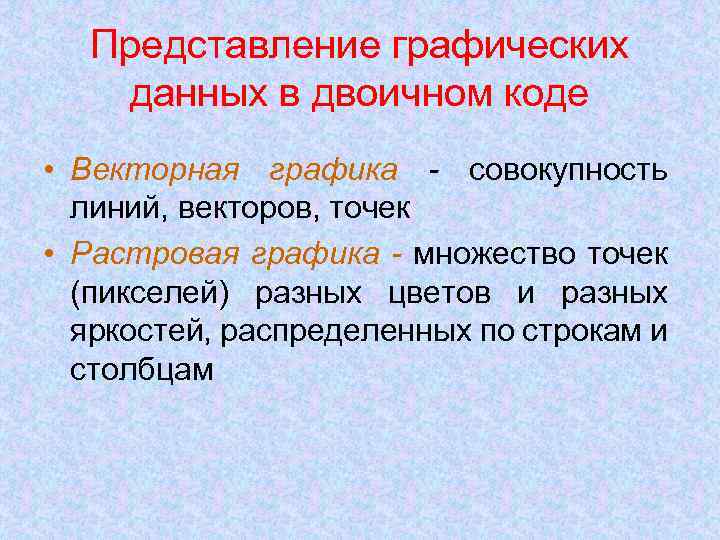 Представление графических данных в двоичном коде

• Векторная графика - совокупность линий, векторов, точек

• Растровая графика - множество точек (пикселей) разных цветов и разных яркостей, распределенных по строкам и столбцам